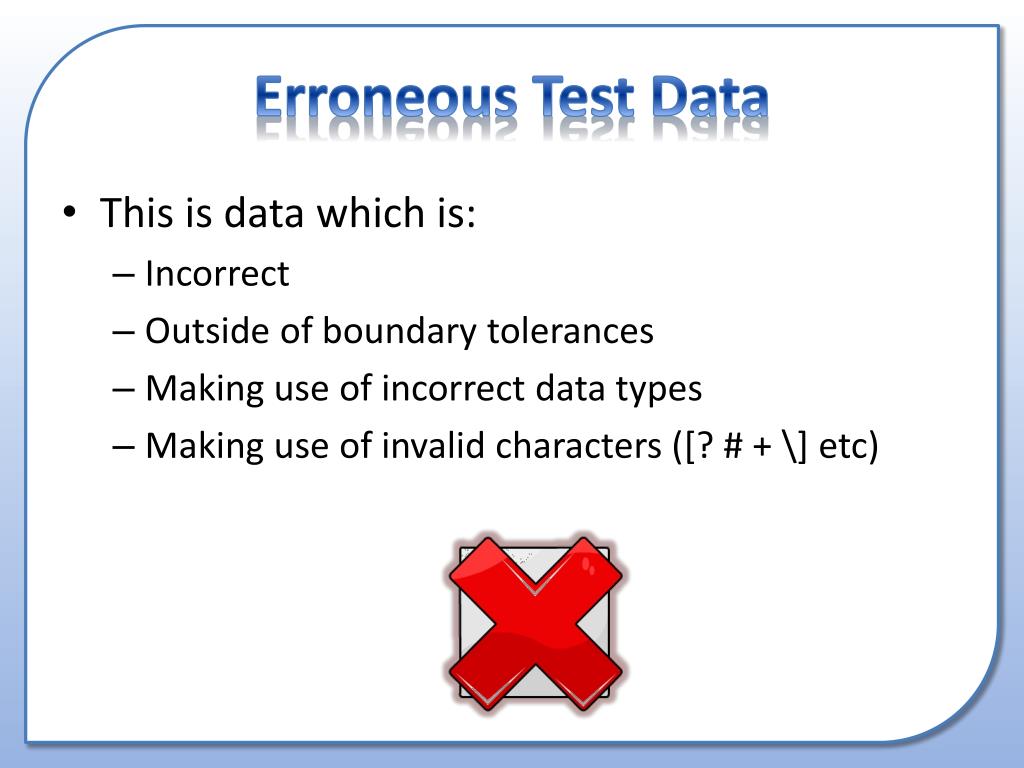 Erroneous Test Data

• This is data which is:
– Incorrect
– Outside of boundary tolerances
– Making use of incorrect data types
– Making use of invalid characters ([? # + \] etc)